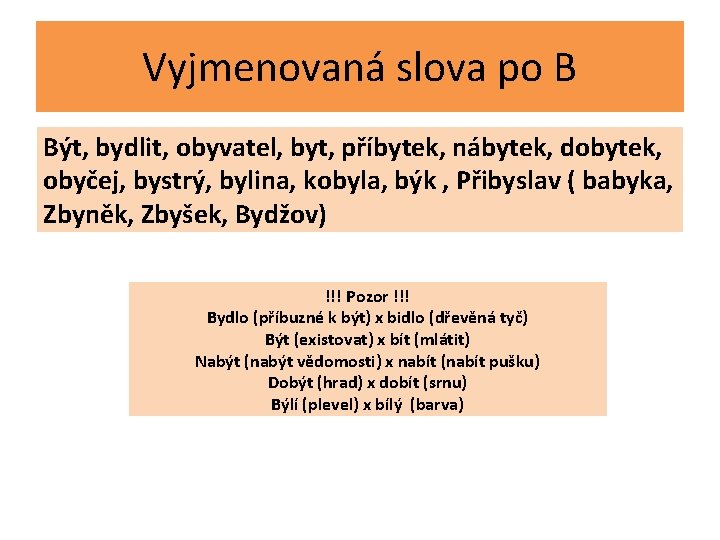 Vyjmenovaná slova po B

Být, bydlit, obyvatel, byt, příbytek, nábytek, dobytek, obyčej, bystrý, bylina, kobyla, býk , Přibyslav ( babyka, Zbyněk, Zbyšek, Bydžov)

!!! Pozor !!!
Bydlo (příbuzné k být) x bidlo (dřevěná tyč)
Být (existovat) x bít (mlátit)
Nabýt (nabýt vědomosti) x nabít (nabít pušku)
Dobýt (hrad) x dobít (srnu)
Býlí (plevel) x bílý (barva)